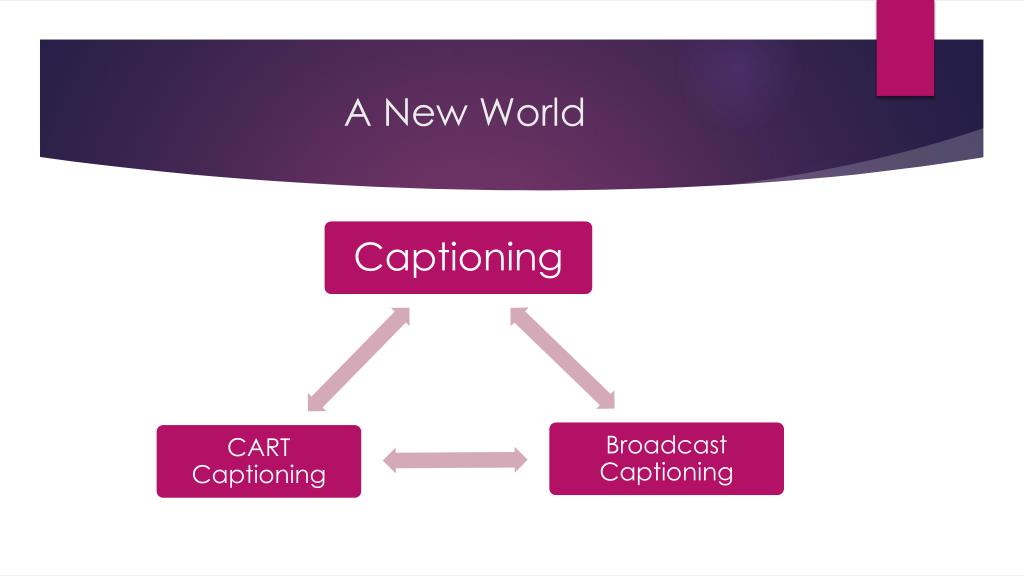 A New World

Captioning

CART Captioning

Broadcast Captioning